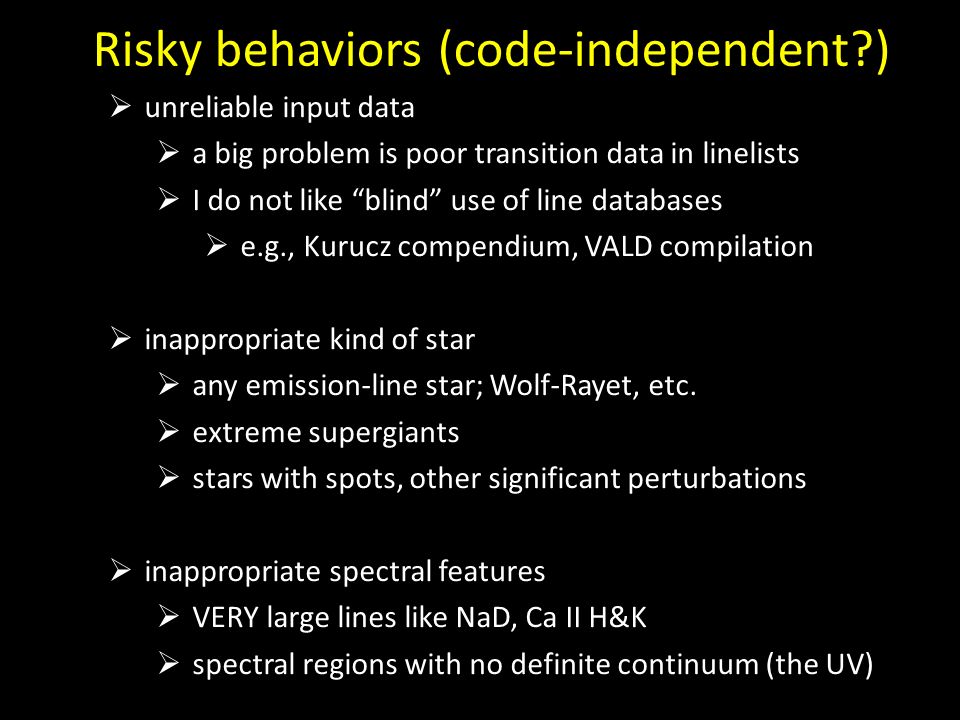 Risky behaviors (code-independent?)

➢ unreliable input data
➢ a big problem is poor transition data in linelists
➢ I do not like “blind” use of line databases
➢ e.g., Kurucz compendium, VALD compilation

➢ inappropriate kind of star
➢ any emission-line star; Wolf-Rayet, etc.
➢ extreme supergiants
➢ stars with spots, other significant perturbations

➢ inappropriate spectral features
➢ VERY large lines like NaD, Ca II H&K
➢ spectral regions with no definite continuum (the UV)